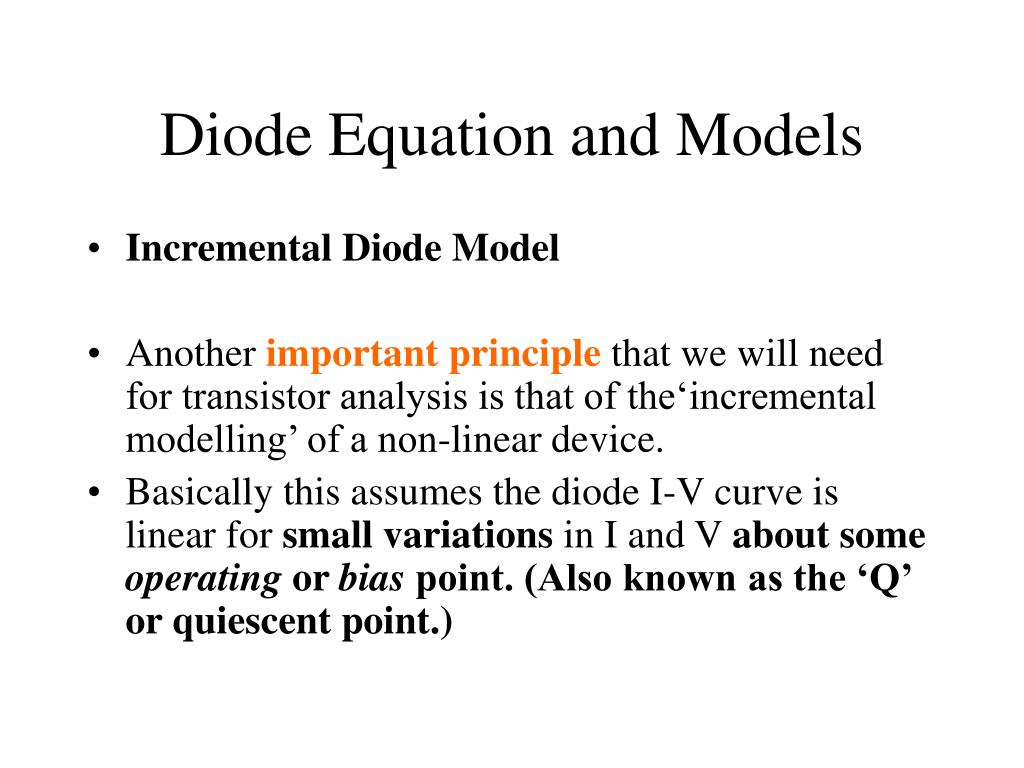 Diode Equation and Models

• Incremental Diode Model

• Another important principle that we will need for transistor analysis is that of the‘incremental modelling’ of a non-linear device.

• Basically this assumes the diode I-V curve is linear for small variations in I and V about some operating or bias point. (Also known as the ‘Q’ or quiescent point.)